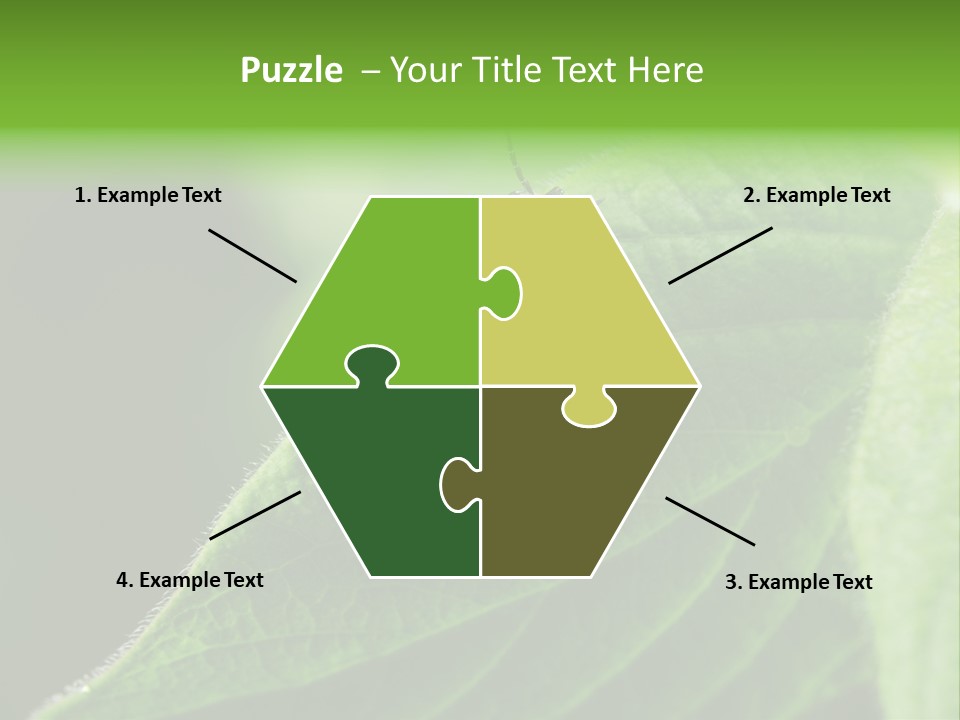 Puzzle – Your Title Text Here

1. Example Text

2. Example Text

4. Example Text

3. Example Text